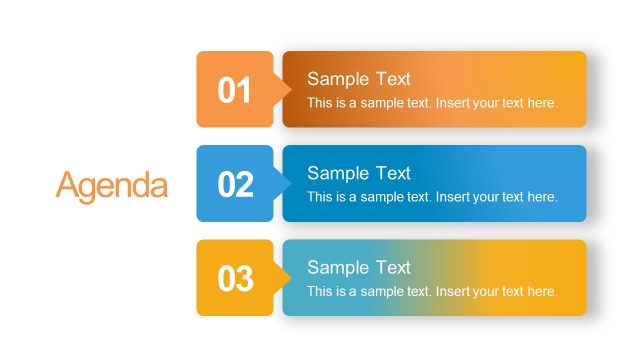 Agenda

01

Sample Text
This is a sample text. Insert your text here.

02

Sample Text
This is a sample text. Insert your text here.

03

Sample Text
This is a sample text. Insert your text here.